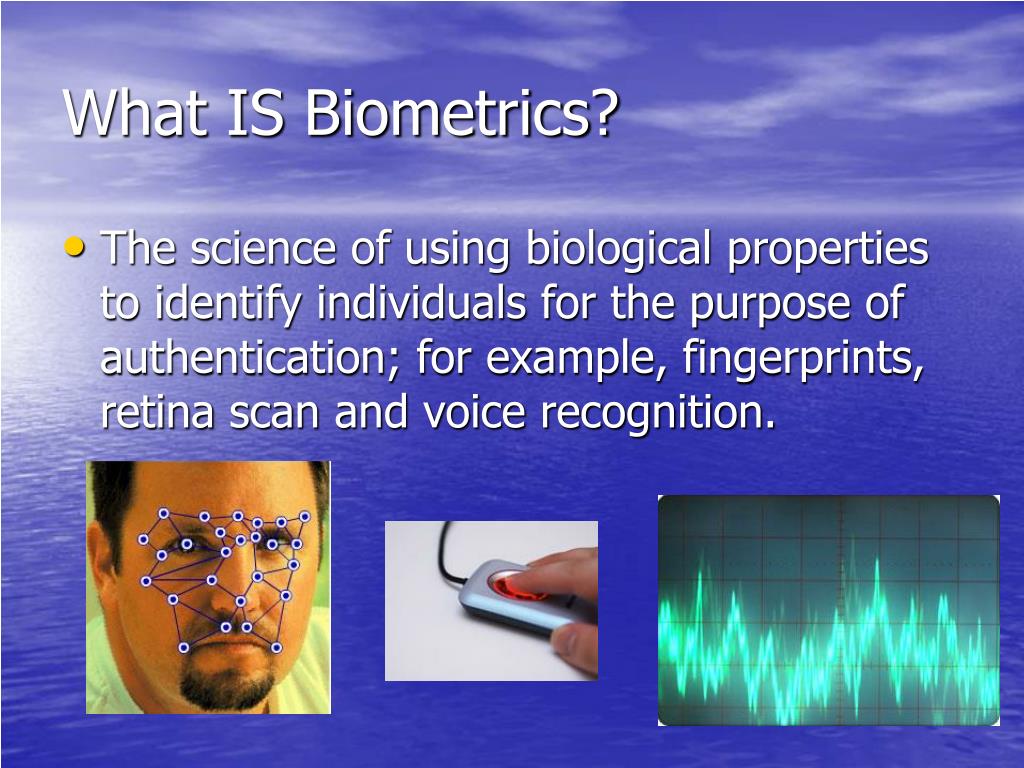 What IS Biometrics?

• The science of using biological properties to identify individuals for the purpose of authentication; for example, fingerprints, retina scan and voice recognition.